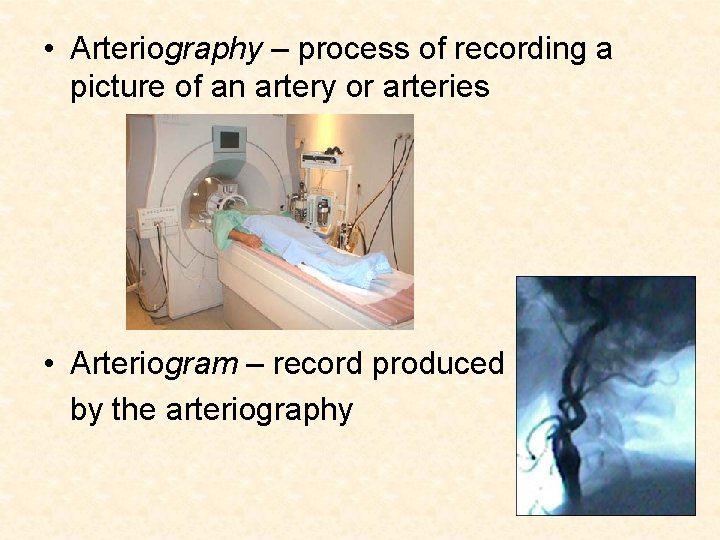 • Arteriography – process of recording a picture of an artery or arteries

• Arteriogram – record produced by the arteriography